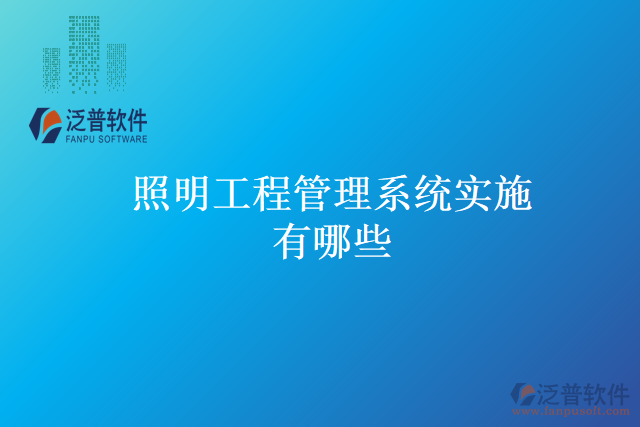 泛普软件
FANPU SOFTWARE

照明工程管理系统实施有哪些

泛普软件
www.fanpusoft.com